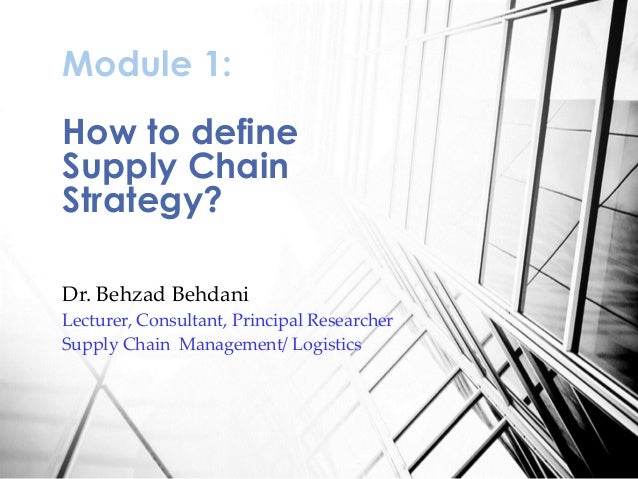 Module 1:

How to define Supply Chain Strategy?

Dr. Behzad Behdani
Lecturer, Consultant, Principal Researcher
Supply Chain Management/ Logistics